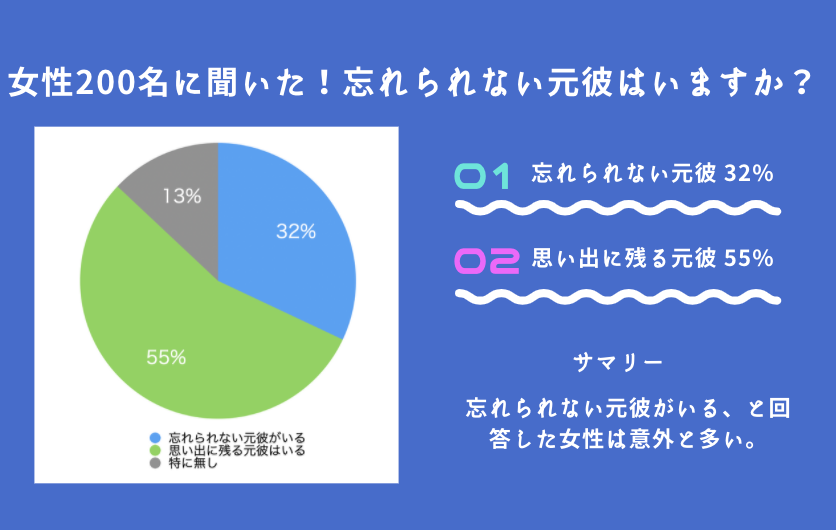 女性200名に聞いた！忘れられない元彼はいますか？

13%

32%

55%

忘れられない元彼がいる
思い出に残る元彼はいる
特に無し

01 忘れられない元彼 32%

02 思い出に残る元彼 55%

サマリー

忘れられない元彼がいる、と回答した女性は意外と多い。